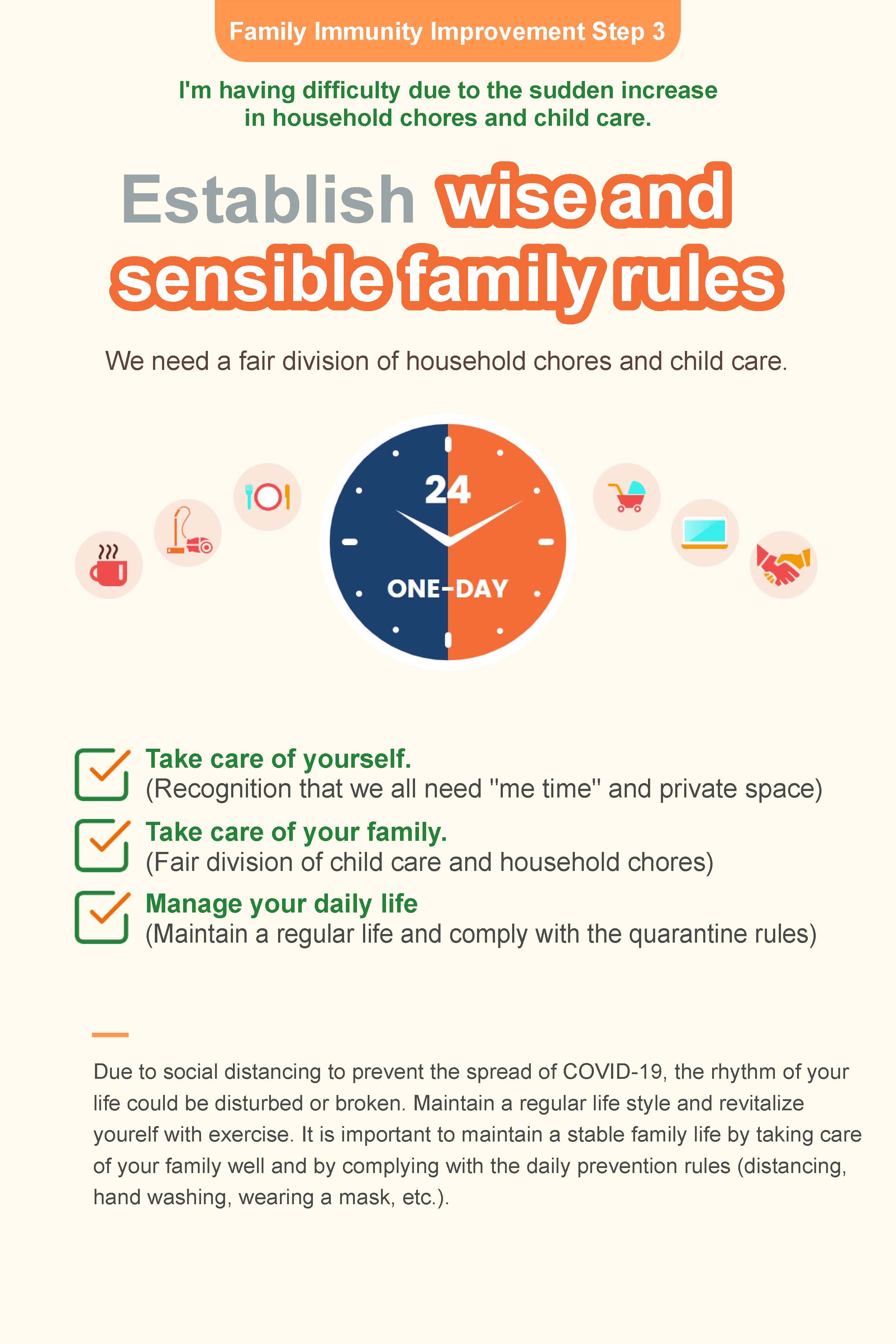 Family Immunity Improvement Step 3

I'm having difficulty due to the sudden increase in household chores and child care.

Establish wise and sensible family rules

We need a fair division of household chores and child care.

24

ONE-DAY

Take care of yourself.
(Recognition that we all need "me time" and private space)

Take care of your family.
(Fair division of child care and household chores)

Manage your daily life
(Maintain a regular life and comply with the quarantine rules)

Due to social distancing to prevent the spread of COVID-19, the rhythm of your life could be disturbed or broken. Maintain a regular life style and revitalize yourelf with exercise. It is important to maintain a stable family life by taking care of your family well and by complying with the daily prevention rules (distancing, hand washing, wearing a mask, etc.).